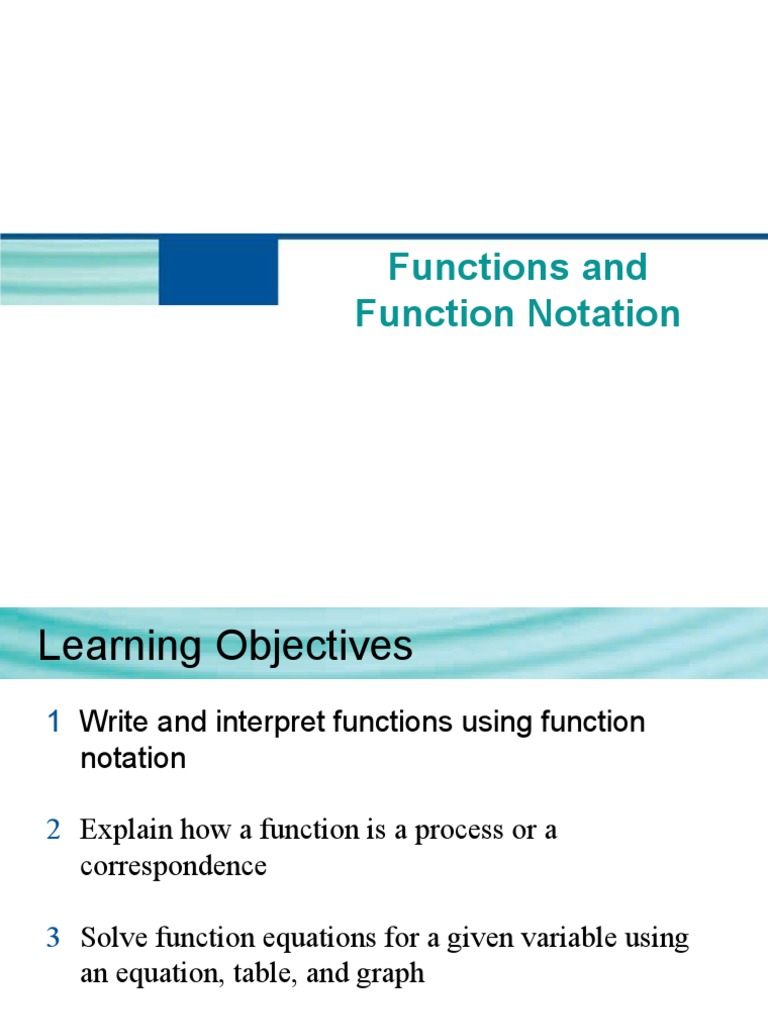 Functions and Function Notation

Learning Objectives

1 Write and interpret functions using function notation

2 Explain how a function is a process or a correspondence

3 Solve function equations for a given variable using an equation, table, and graph